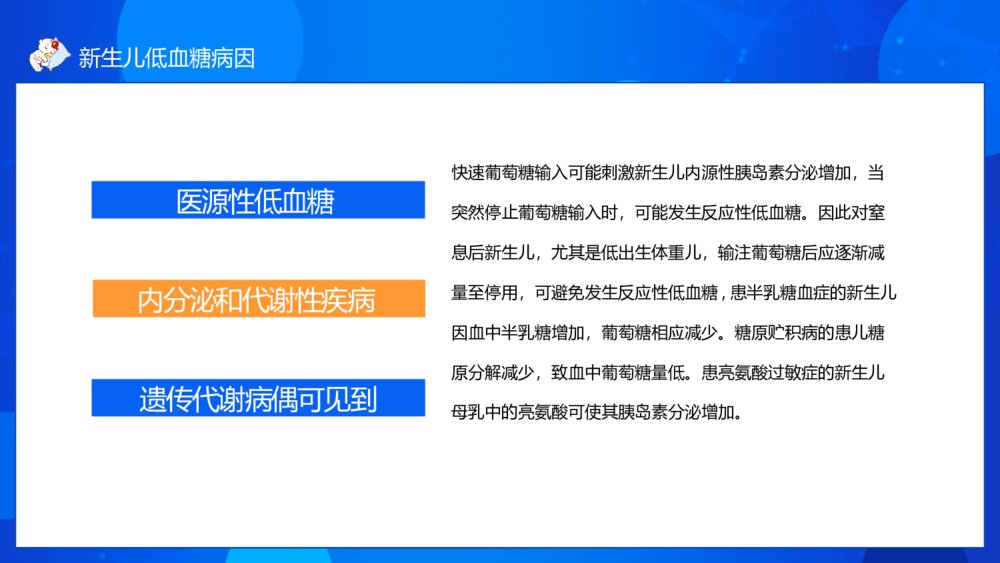 新生儿低血糖病因

医源性低血糖

内分泌和代谢性疾病

遗传代谢病偶可见到

快速葡萄糖输入可能刺激新生儿内源性胰岛素分泌增加，当突然停止葡萄糖输入时，可能发生反应性低血糖。因此对窒息后新生儿，尤其是低出生体重儿，输注葡萄糖后应逐渐减量至停用，可避免发生反应性低血糖，患半乳糖血症的新生儿因血中半乳糖增加，葡萄糖相应减少。糖原贮积病的患儿糖原分解减少，致血中葡萄糖量低。患亮氨酸过敏症的新生儿母乳中的亮氨酸可使其胰岛素分泌增加。